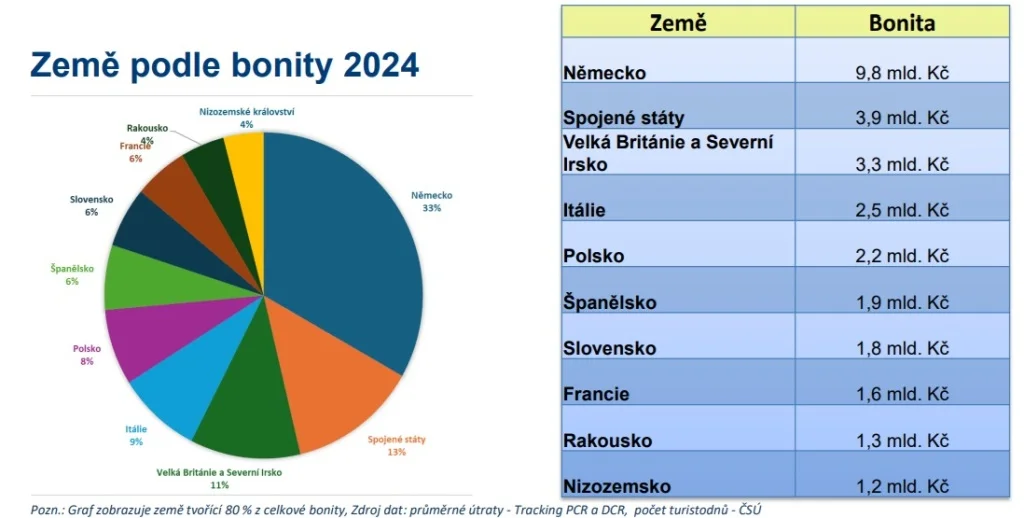 Země podle bonity 2024

Nizozemské království
4%

Rakousko
4%

Francie
6%

Slovensko
6%

Španělsko
6%

Polsko
8%

Itálie
9%

Velká Británie a Severní Irsko
11%

Spojené státy
13%

Německo
33%

| Země | Bonita |
|---|---|
| Německo | 9,8 mld. Kč |
| Spojené státy | 3,9 mld. Kč |
| Velká Británie a Severní Irsko | 3,3 mld. Kč |
| Itálie | 2,5 mld. Kč |
| Polsko | 2,2 mld. Kč |
| Španělsko | 1,9 mld. Kč |
| Slovensko | 1,8 mld. Kč |
| Francie | 1,6 mld. Kč |
| Rakousko | 1,3 mld. Kč |
| Nizozemsko | 1,2 mld. Kč |

Pozn.: Graf zobrazuje země tvořící 80 % z celkové bonity, Zdroj dat: průměrné útraty - Tracking PCR a DCR, počet turistodnů - ČSÚ